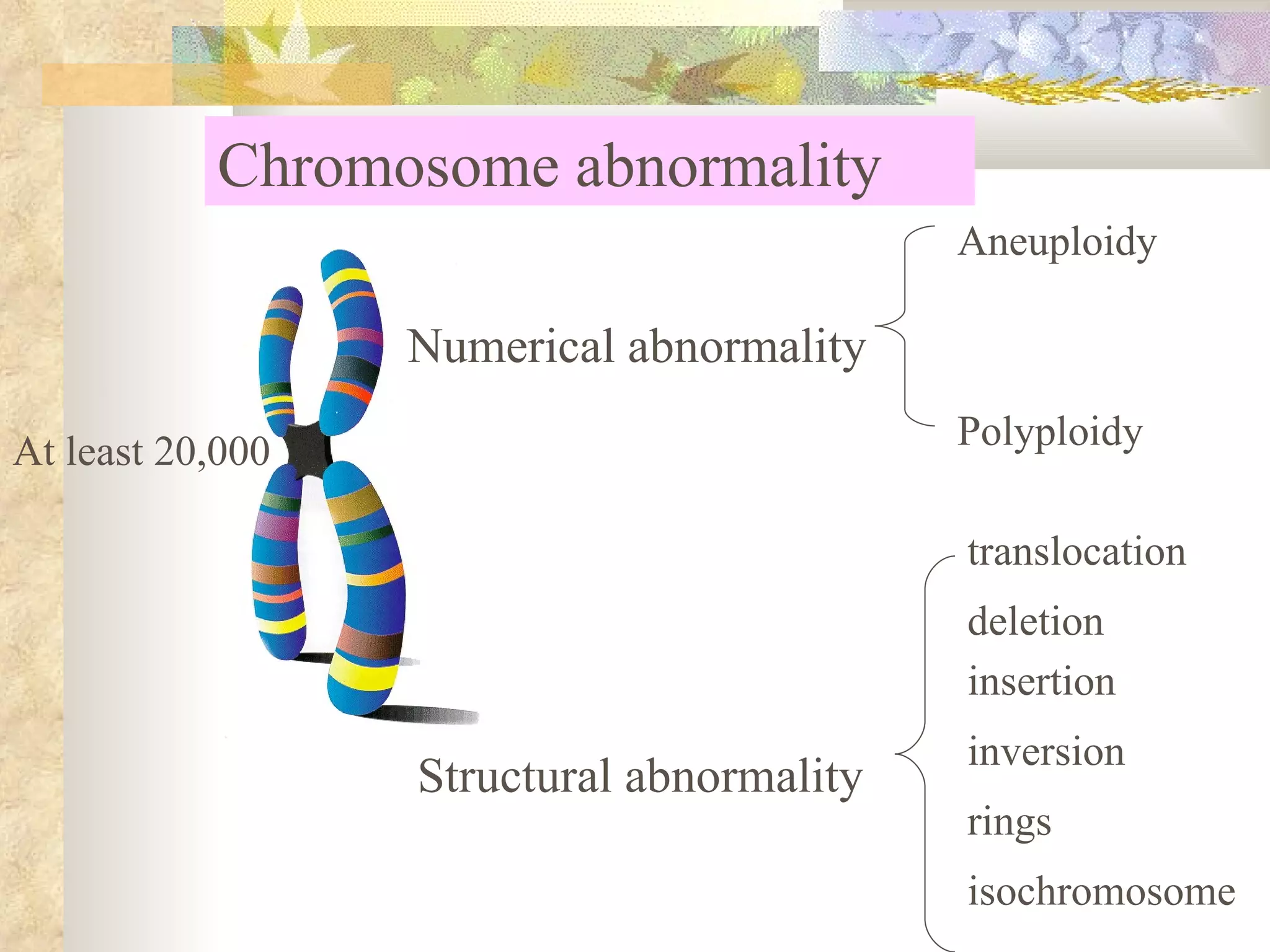 Chromosome abnormality

At least 20,000

Numerical abnormality

Aneuploidy

Polyploidy

Structural abnormality

translocation

deletion

insertion

inversion

rings

isochromosome